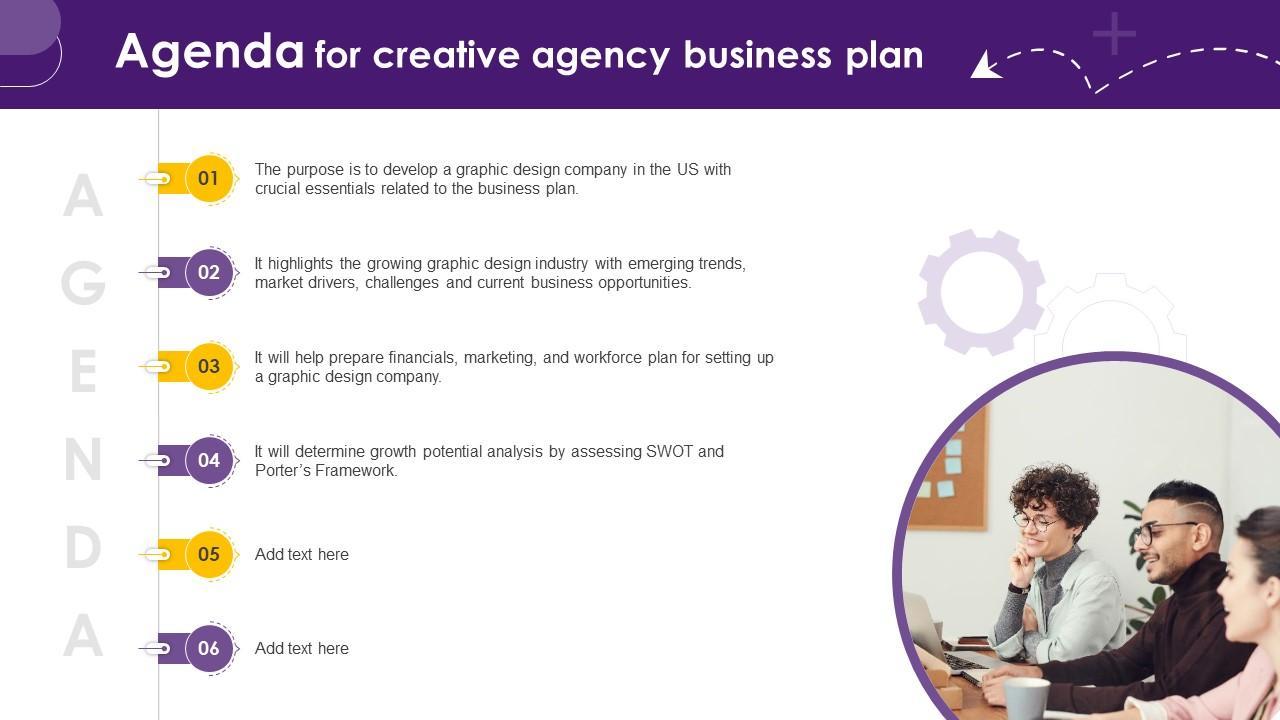 Agenda for creative agency business plan

A
G
E
N
D
A

01 The purpose is to develop a graphic design company in the US with crucial essentials related to the business plan.

02 It highlights the growing graphic design industry with emerging trends, market drivers, challenges and current business opportunities.

03 It will help prepare financials, marketing, and workforce plan for setting up a graphic design company.

04 It will determine growth potential analysis by assessing SWOT and Porter's Framework.

05 Add text here

06 Add text here